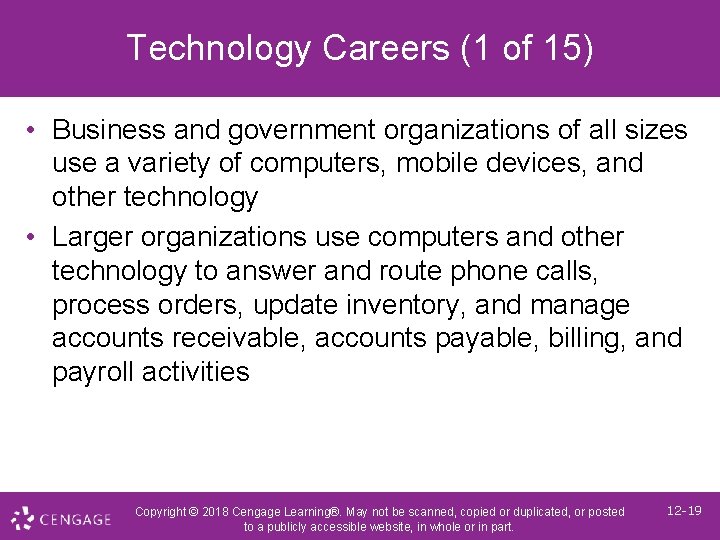 Technology Careers (1 of 15)

• Business and government organizations of all sizes use a variety of computers, mobile devices, and other technology

• Larger organizations use computers and other technology to answer and route phone calls, process orders, update inventory, and manage accounts receivable, accounts payable, billing, and payroll activities

CENGAGE

Copyright © 2018 Cengage Learning®. May not be scanned, copied or duplicated, or posted to a publicly accessible website, in whole or in part.

12-19